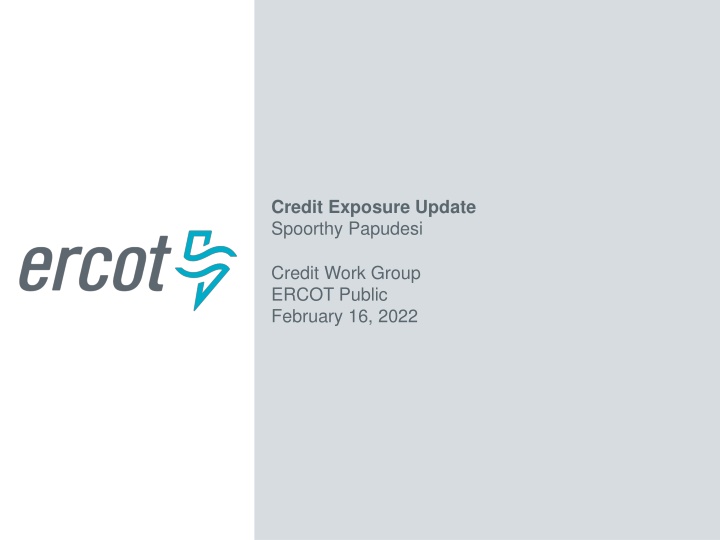 ercot

Credit Exposure Update
Spoorthy Papudesi

Credit Work Group
ERCOT Public
February 16, 2022